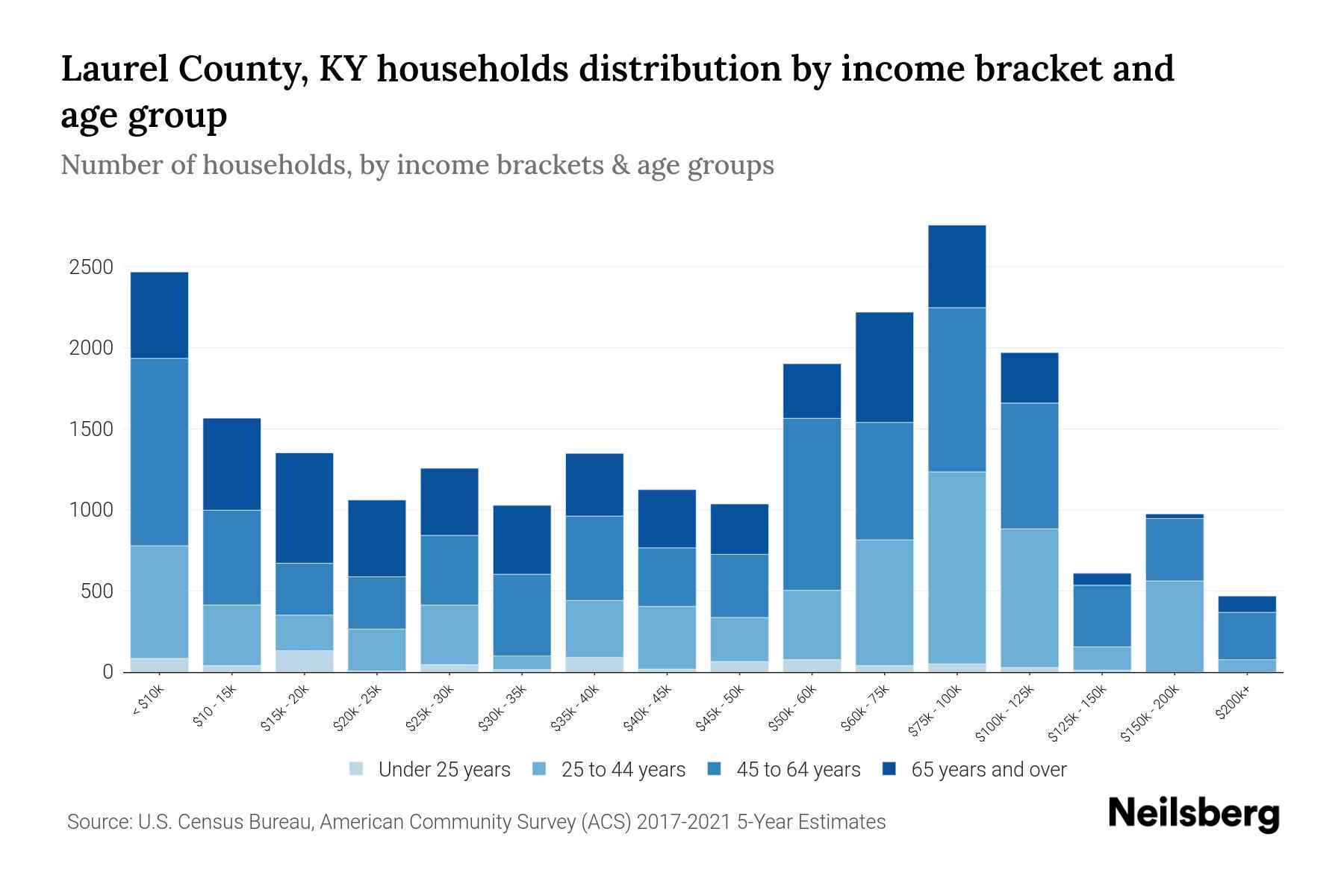 Laurel County, KY households distribution by income bracket and age group

Number of households, by income brackets & age groups

2500
2000
1500
1000
500
0

< $10k
$10 - 15k
$15k - 20k
$20k - 25k
$25k - 30k
$30k - 35k
$35k - 40k
$40k - 45k
$45k - 50k
$50k - 60k
$60k - 75k
$75k - 100k
$100k - 125k
$125k - 150k
$150k - 200k
$200k+

Under 25 years
25 to 44 years
45 to 64 years
65 years and over

Source: U.S. Census Bureau, American Community Survey (ACS) 2017-2021 5-Year Estimates

Neilsberg